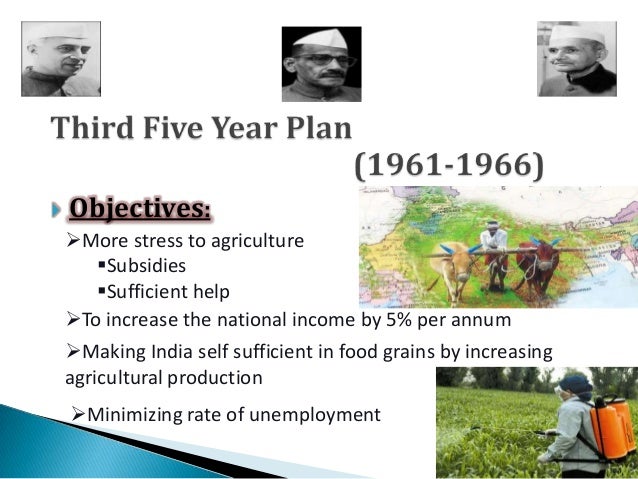 Third Five Year Plan

(1961-1966)

Objectives:

➢More stress to agriculture

▪Subsidies

▪Sufficient help

➢To increase the national income by 5% per annum

➢Making India self sufficient in food grains by increasing agricultural production

➢Minimizing rate of unemployment